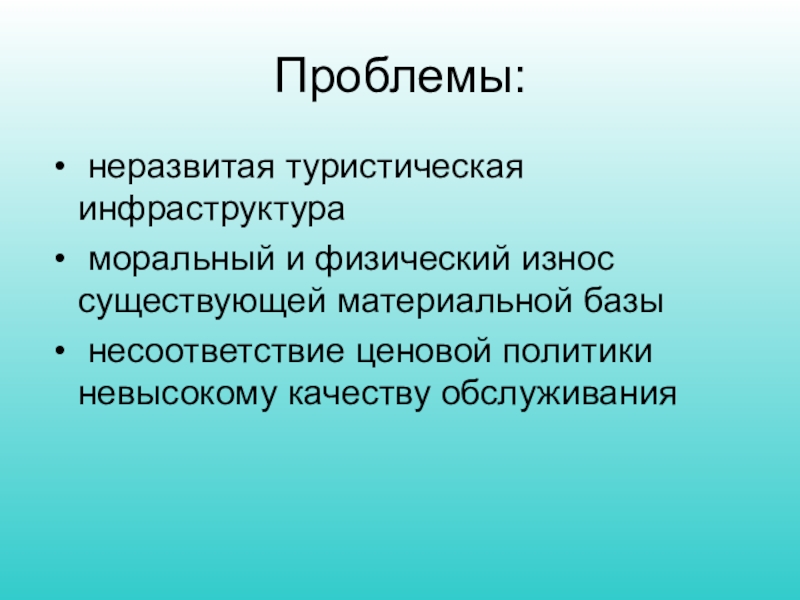 Проблемы:

• неразвитая туристическая инфраструктура
• моральный и физический износ существующей материальной базы
• несоответствие ценовой политики невысокому качеству обслуживания